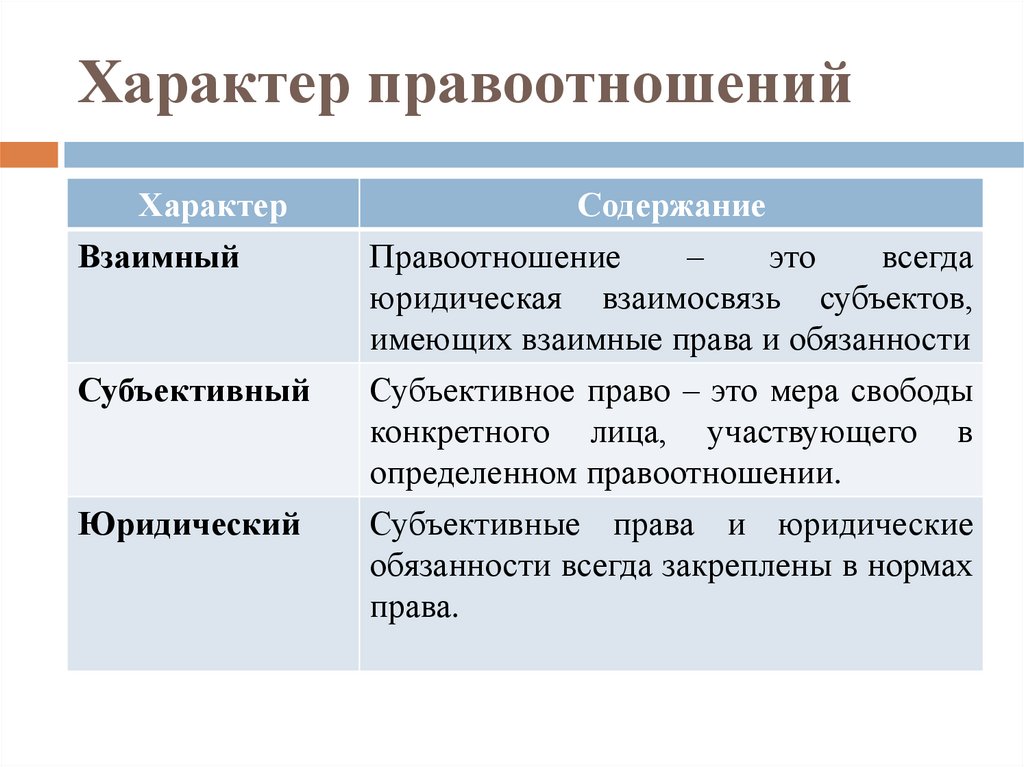 Характер правоотношений

| Характер | Содержание |
|---|---|
| Взаимный | Правоотношение – это всегда юридическая взаимосвязь субъектов, имеющих взаимные права и обязанности |
| Субъективный | Субъективное право – это мера свободы конкретного лица, участвующего в определенном правоотношении. |
| Юридический | Субъективные права и юридические обязанности всегда закреплены в нормах права. |